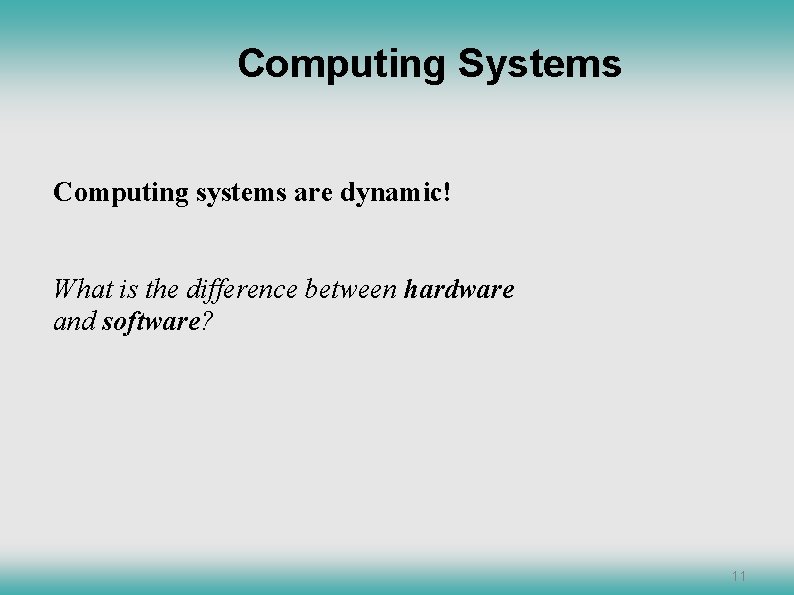 Computing Systems

Computing systems are dynamic!

What is the difference between hardware and software?

11